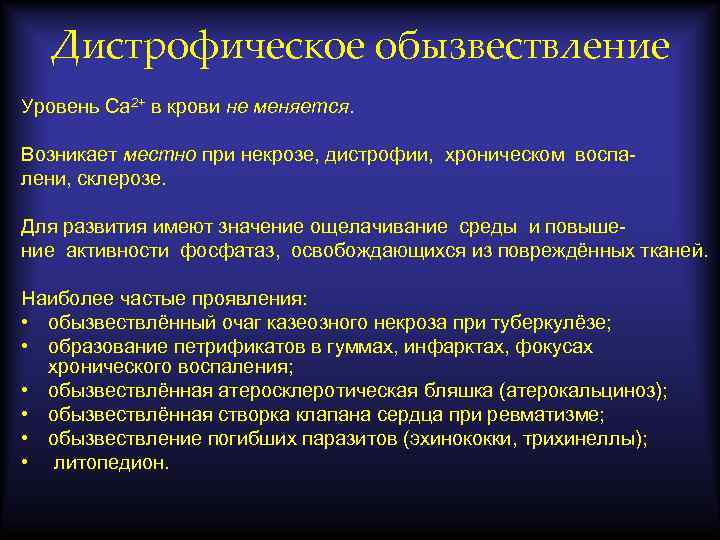 Дистрофическое обызвествление

Уровень $Ca^{2+}$ в крови не меняется.

Возникает местно при некрозе, дистрофии, хроническом воспалени, склерозе.

Для развития имеют значение ощелачивание среды и повышение активности фосфатаз, освобождающихся из повреждённых тканей.

Наиболее частые проявления:
• обызвествлённый очаг казеозного некроза при туберкулёзе;
• образование петрификатов в гуммах, инфарктах, фокусах хронического воспаления;
• обызвествлённая атеросклеротическая бляшка (атерокальциноз);
• обызвествлённая створка клапана сердца при ревматизме;
• обызвествление погибших паразитов (эхинококки, трихинеллы);
• литопедион.